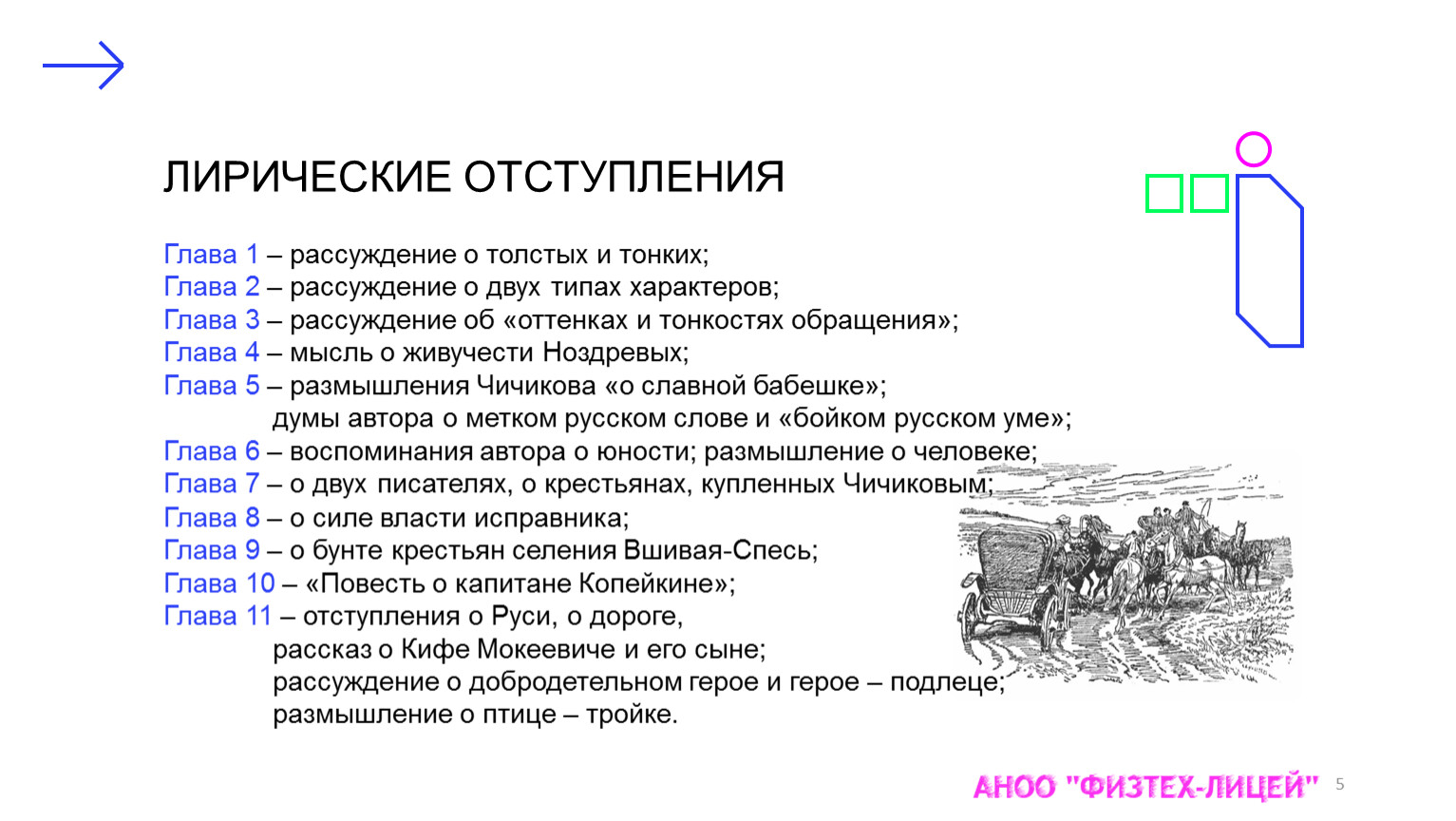 ЛИРИЧЕСКИЕ ОТСТУПЛЕНИЯ

Глава 1 – рассуждение о толстых и тонких;
Глава 2 – рассуждение о двух типах характеров;
Глава 3 – рассуждение об «оттенках и тонкостях обращения»;
Глава 4 – мысль о живучести Ноздревых;
Глава 5 – размышления Чичикова «о славной бабешке»;
думы автора о метком русском слове и «бойком русском уме»;
Глава 6 – воспоминания автора о юности; размышление о человеке;
Глава 7 – о двух писателях, о крестьянах, купленных Чичиковым;
Глава 8 – о силе власти исправника;
Глава 9 – о бунте крестьян селения Вшивая-Спесь;
Глава 10 – «Повесть о капитане Копейкине»;
Глава 11 – отступления о Руси, о дороге,
рассказ о Кифе Мокеевиче и его сыне;
рассуждение о добродетельном герое и герое – подлеце;
размышление о птице – тройке.

АНОО "ФИЗТЕХ-ЛИЦЕЙ" 5